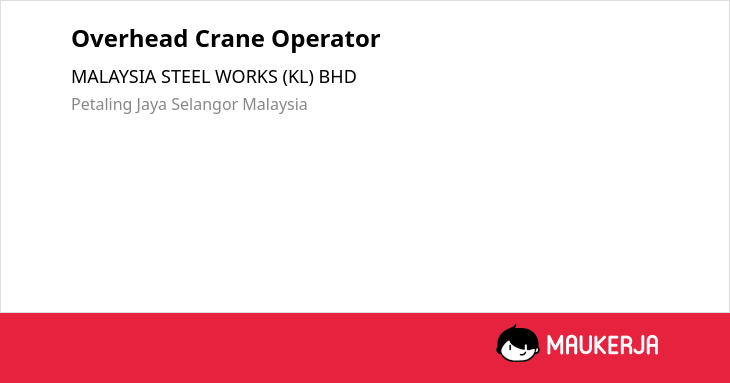 Overhead Crane Operator

MALAYSIA STEEL WORKS (KL) BHD

Petaling Jaya Selangor Malaysia

MAUKERJA